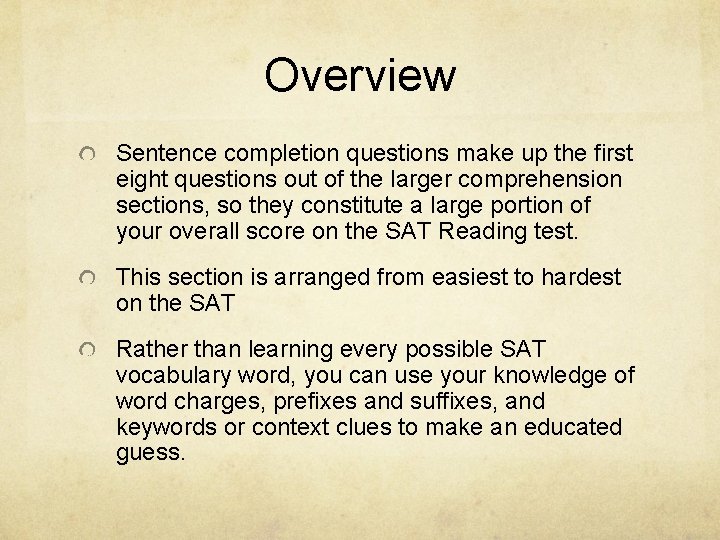 Overview

Sentence completion questions make up the first eight questions out of the larger comprehension sections, so they constitute a large portion of your overall score on the SAT Reading test.

This section is arranged from easiest to hardest on the SAT

Rather than learning every possible SAT vocabulary word, you can use your knowledge of word charges, prefixes and suffixes, and keywords or context clues to make an educated guess.